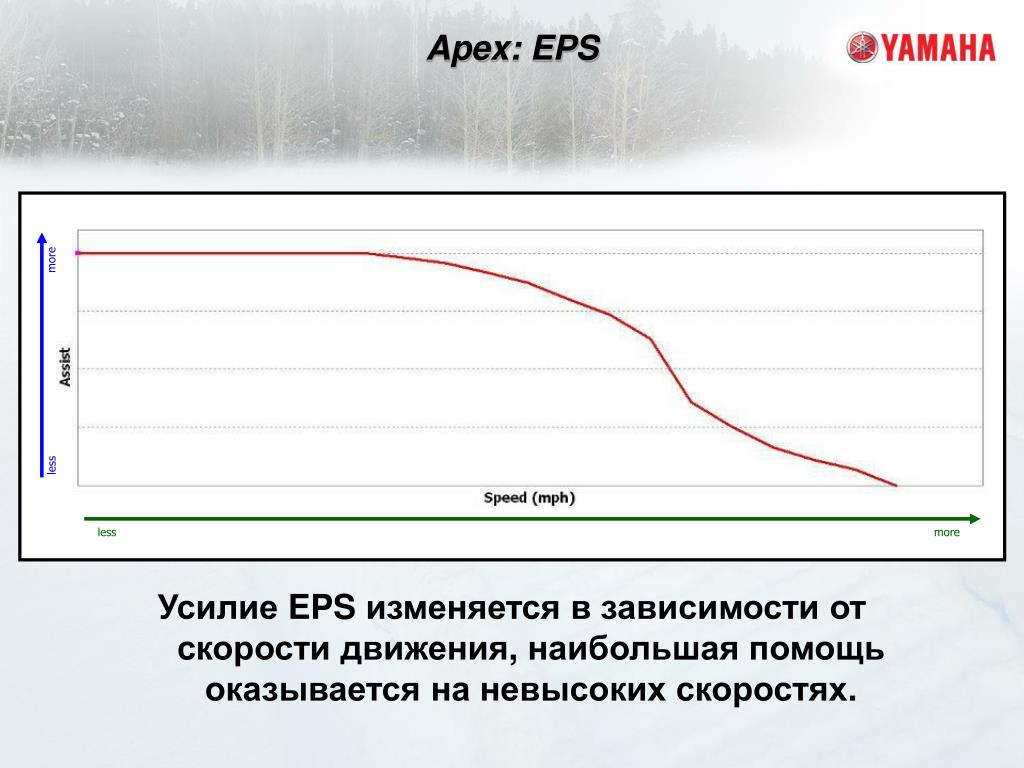 Apex: EPS

YAMAHA

more

Assist

less

Speed (mph)

less

more

Усилие EPS изменяется в зависимости от скорости движения, наибольшая помощь оказывается на невысоких скоростях.